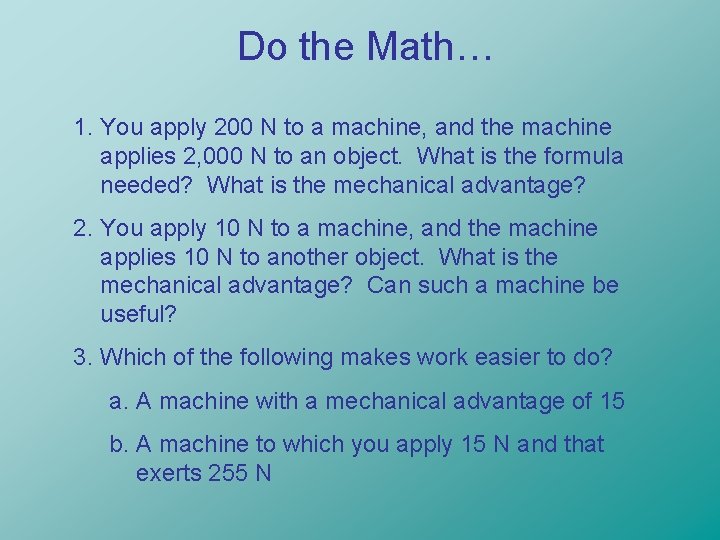 Do the Math…

1. You apply 200 N to a machine, and the machine applies 2,000 N to an object. What is the formula needed? What is the mechanical advantage?

2. You apply 10 N to a machine, and the machine applies 10 N to another object. What is the mechanical advantage? Can such a machine be useful?

3. Which of the following makes work easier to do?

a. A machine with a mechanical advantage of 15

b. A machine to which you apply 15 N and that exerts 255 N